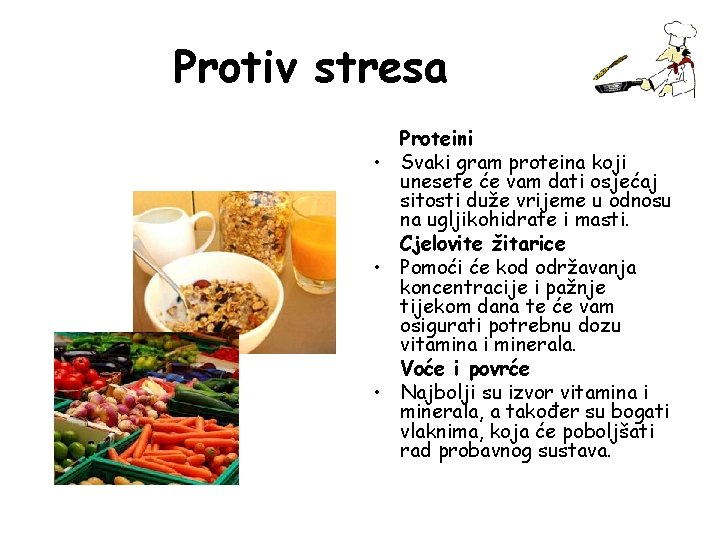 Protiv stresa

Proteini

• Svaki gram proteina koji unesete će vam dati osjećaj sitosti duže vrijeme u odnosu na ugljikohidrate i masti.

Cjelovite žitarice

• Pomoći će kod održavanja koncentracije i pažnje tijekom dana te će vam osigurati potrebnu dozu vitamina i minerala.

Voće i povrće

• Najbolji su izvor vitamina i minerala, a također su bogati vlaknima, koja će poboljšati rad probavnog sustava.